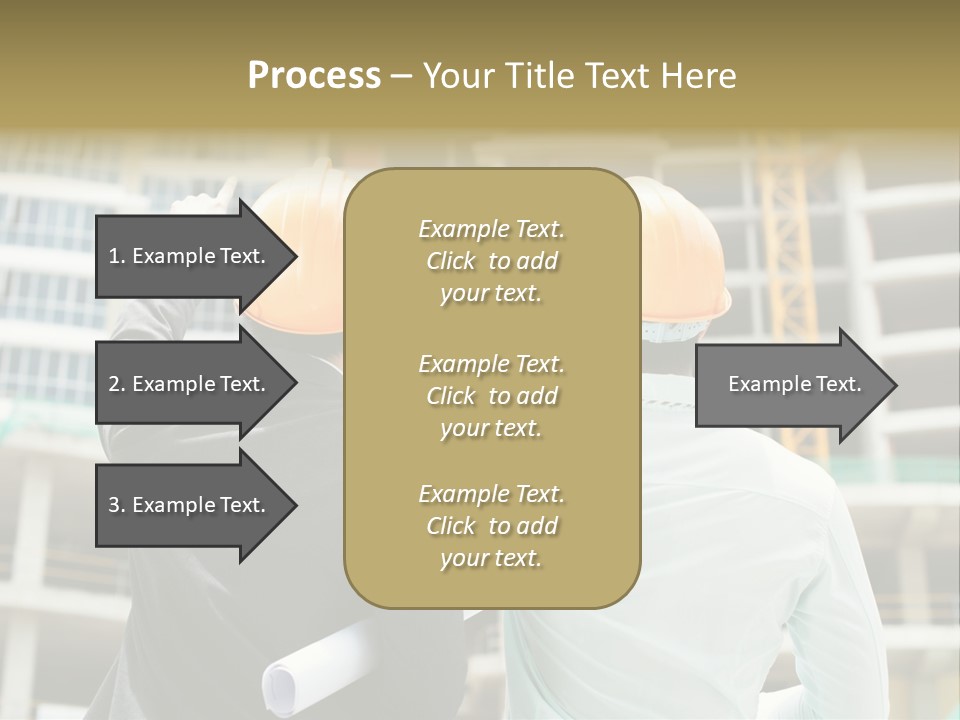 Process – Your Title Text Here

1. Example Text.

2. Example Text.

3. Example Text.

Example Text. Click to add your text.

Example Text. Click to add your text.

Example Text. Click to add your text.

Example Text.